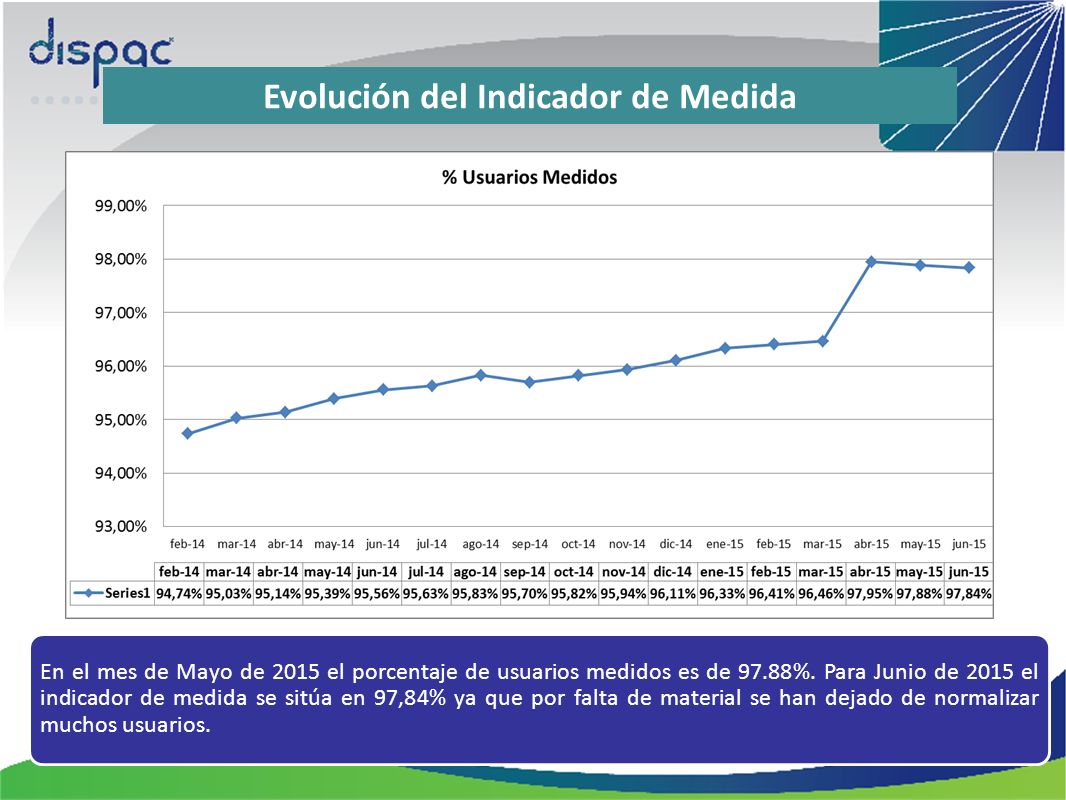 dispac

Evolución del Indicador de Medida

% Usuarios Medidos

99,00%
98,00%
97,00%
96,00%
95,00%
94,00%
93,00%

feb-14 mar-14 abr-14 may-14 jun-14 jul-14 ago-14 sep-14 oct-14 nov-14 dic-14 ene-15 feb-15 mar-15 abr-15 may-15 jun-15

| | feb-14 | mar-14 | abr-14 | may-14 | jun-14 | jul-14 | ago-14 | sep-14 | oct-14 | nov-14 | dic-14 | ene-15 | feb-15 | mar-15 | abr-15 | may-15 | jun-15 |
|---|---|---|---|---|---|---|---|---|---|---|---|---|---|---|---|---|---|
| Series1 | 94,74% | 95,03% | 95,14% | 95,39% | 95,56% | 95,63% | 95,83% | 95,70% | 95,82% | 95,94% | 96,11% | 96,33% | 96,41% | 96,46% | 97,95% | 97,88% | 97,84% |

En el mes de Mayo de 2015 el porcentaje de usuarios medidos es de 97.88%. Para Junio de 2015 el indicador de medida se sitúa en 97,84% ya que por falta de material se han dejado de normalizar muchos usuarios.